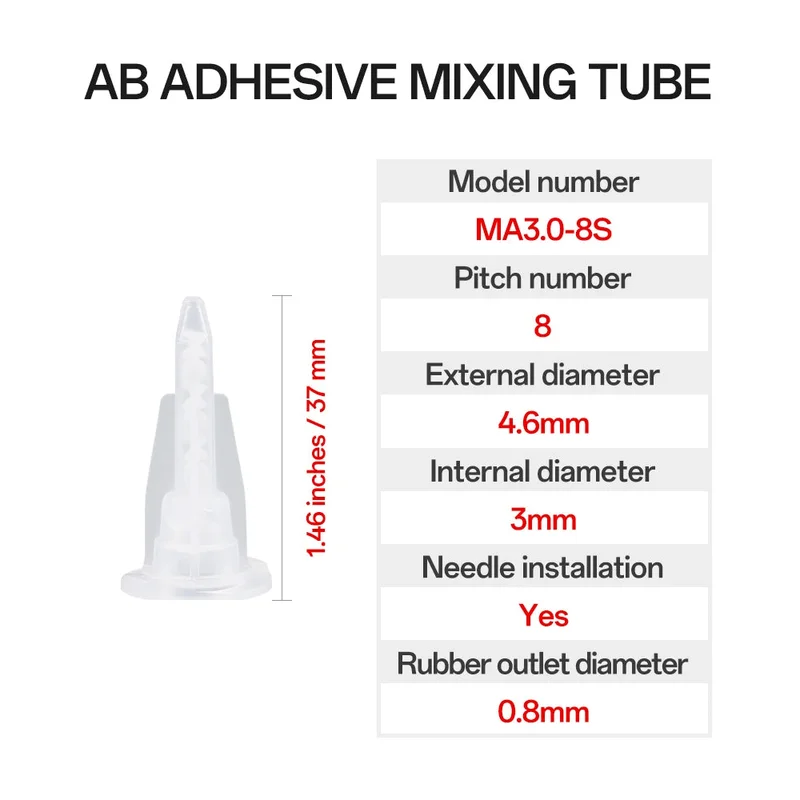 AB ADHESIVE MIXING TUBE

1.46 inches / 37 mm

Model number
MA3.0-8S
Pitch number
8
External diameter
4.6mm
Internal diameter
3mm
Needle installation
Yes
Rubber outlet diameter
0.8mm